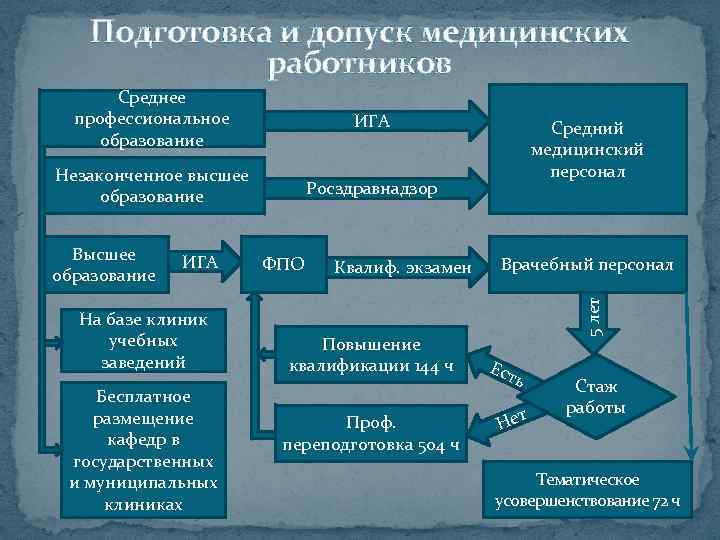 Подготовка и допуск медицинских работников

Среднее профессиональное образование

ИГА

Средний медицинский персонал

Незаконченное высшее образование

Росздравнадзор

Высшее образование

ИГА

ФПО

Квалиф. экзамен

Врачебный персонал

5 лет

На базе клиник учебных заведений

Повышение квалификации 144 ч

Есть

Стаж работы

Нет

Бесплатное размещение кафедр в государственных и муниципальных клиниках

Проф. переподготовка 504 ч

Тематическое усовершенствование 72 ч